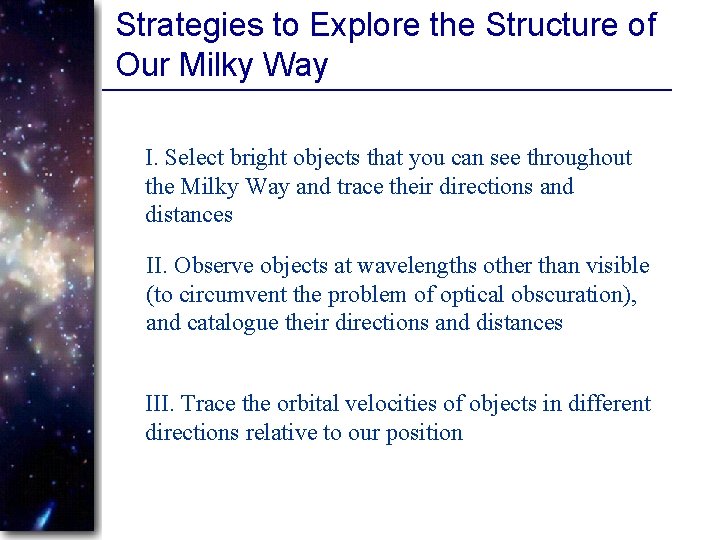 Strategies to Explore the Structure of Our Milky Way

I. Select bright objects that you can see throughout the Milky Way and trace their directions and distances

II. Observe objects at wavelengths other than visible (to circumvent the problem of optical obscuration), and catalogue their directions and distances

III. Trace the orbital velocities of objects in different directions relative to our position